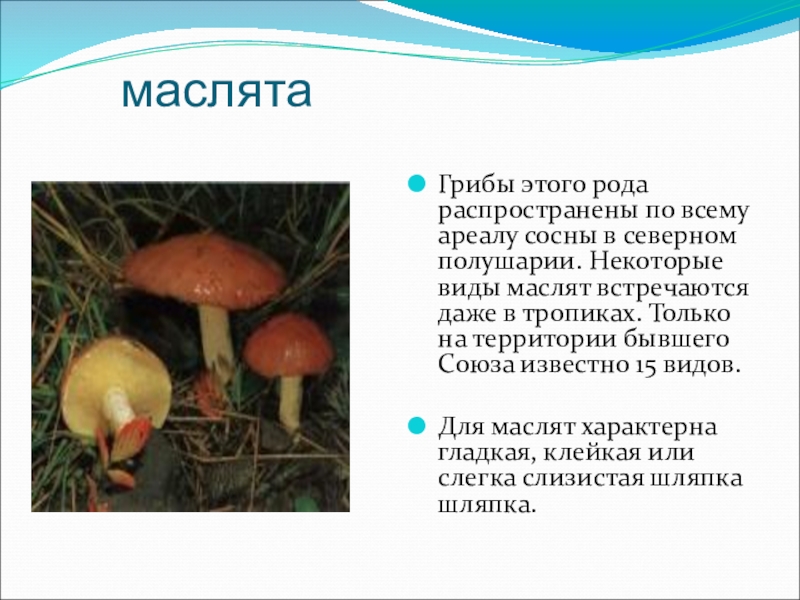 маслята

Грибы этого рода распространены по всему ареалу сосны в северном полушарии. Некоторые виды маслят встречаются даже в тропиках. Только на территории бывшего Союза известно 15 видов.

Для маслят характерна гладкая, клейкая или слегка слизистая шляпка шляпка.